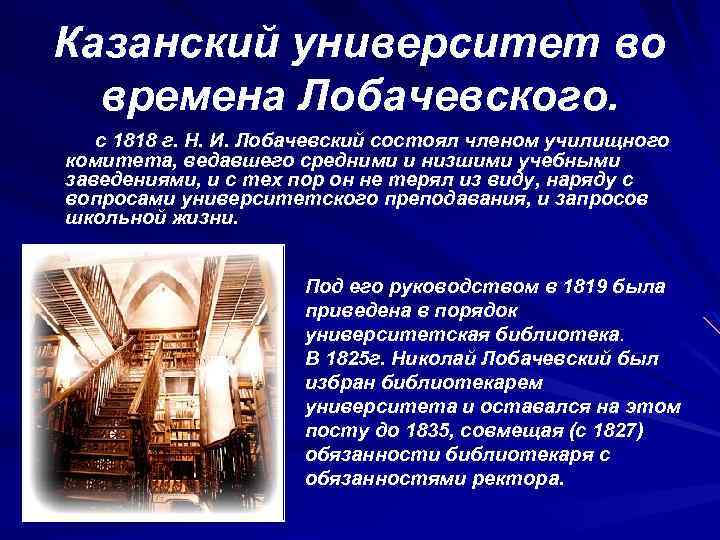 Казанский университет во времена Лобачевского.

с 1818 г. Н. И. Лобачевский состоял членом училищного комитета, ведавшего средними и низшими учебными заведениями, и с тех пор он не терял из виду, наряду с вопросами университетского преподавания, и запросов школьной жизни.

Под его руководством в 1819 была приведена в порядок университетская библиотека.
В 1825г. Николай Лобачевский был избран библиотекарем университета и оставался на этом посту до 1835, совмещая (с 1827) обязанности библиотекаря с обязанностями ректора.